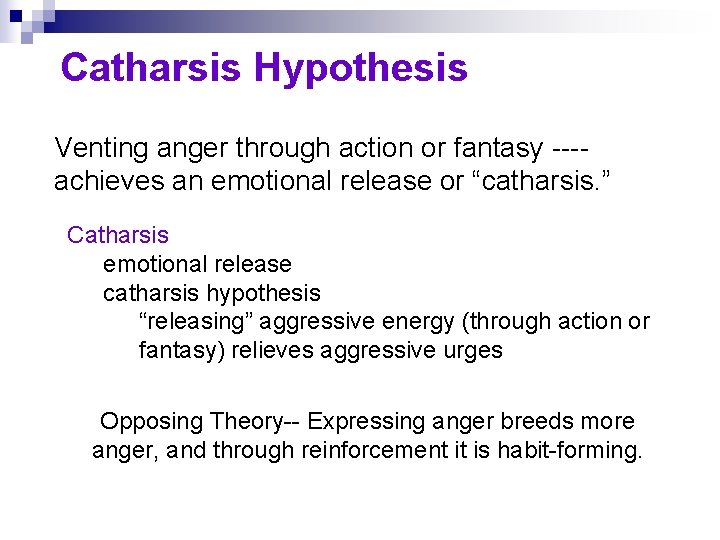 Catharsis Hypothesis

Venting anger through action or fantasy ---- achieves an emotional release or “catharsis.”

Catharsis
emotional release
catharsis hypothesis
“releasing” aggressive energy (through action or fantasy) relieves aggressive urges

Opposing Theory-- Expressing anger breeds more anger, and through reinforcement it is habit-forming.